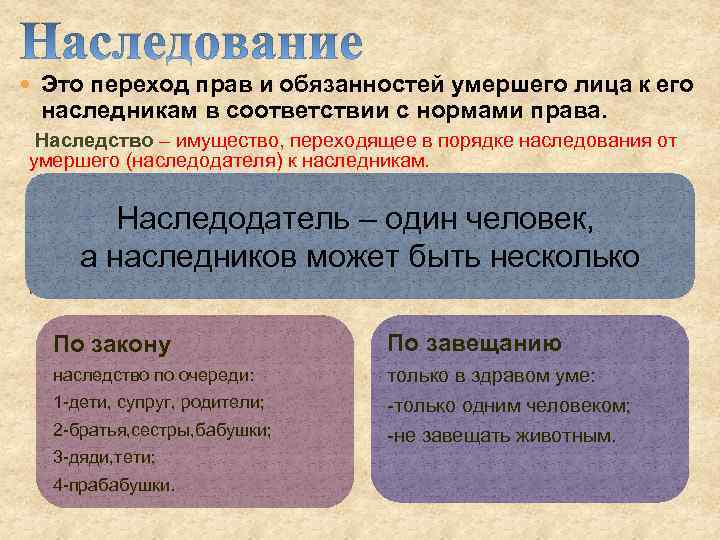 Наследование

Это переход прав и обязанностей умершего лица к его наследникам в соответствии с нормами права.

Наследство – имущество, переходящее в порядке наследования от умершего (наследодателя) к наследникам.

Наследодатель – один человек, а наследников может быть несколько

По закону

наследство по очереди:

1-дети, супруг, родители;

2-братья,сестры,бабушки;

3-дяди,тети;

4-прабабушки.

По завещанию

только в здравом уме:

-только одним человеком;

-не завещать животным.